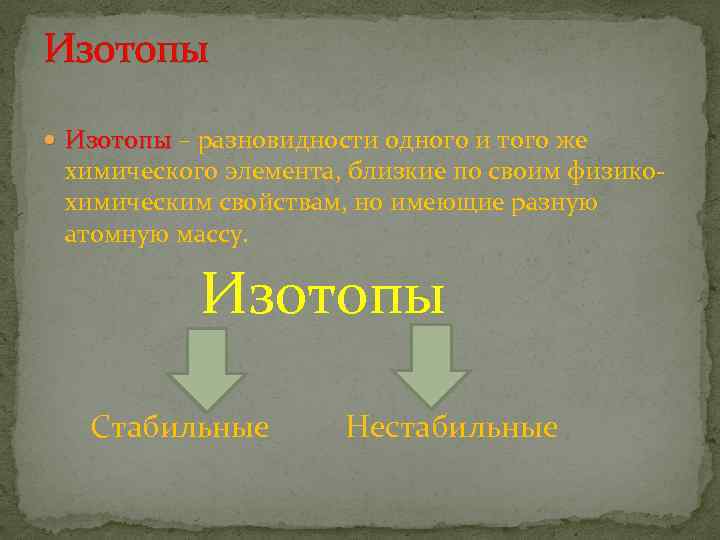 Изотопы

Изотопы – разновидности одного и того же химического элемента, близкие по своим физико-химическим свойствам, но имеющие разную атомную массу.

Изотопы

Стабильные

Нестабильные